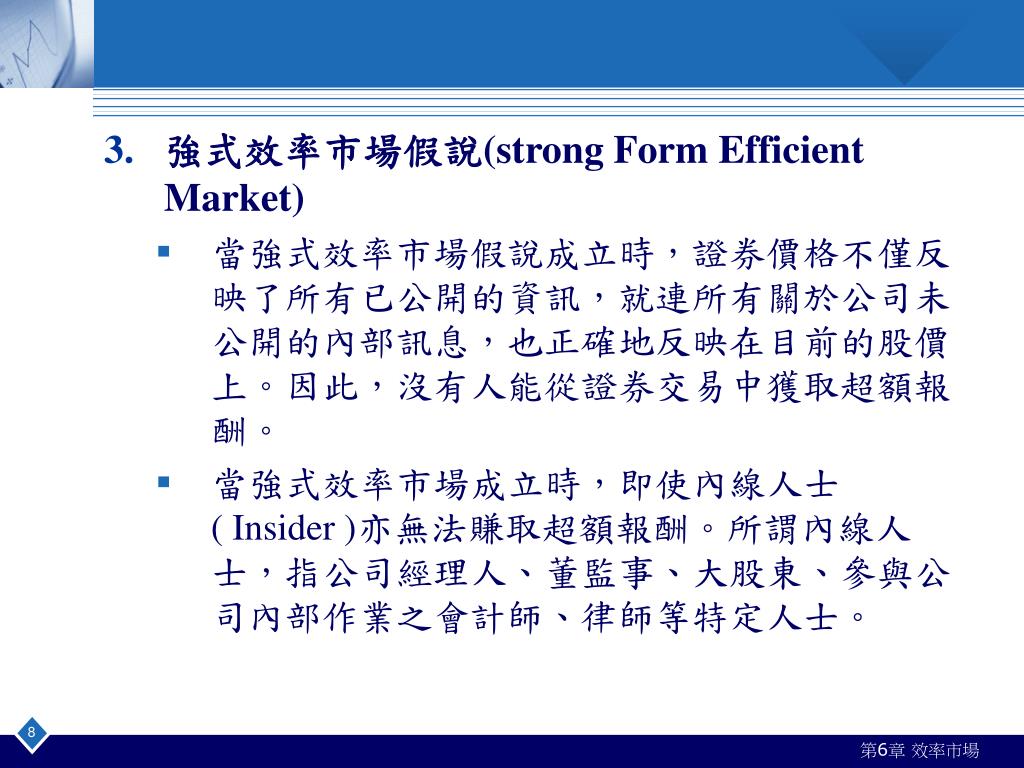 3. 強式效率市場假說(strong Form Efficient Market)

▪ 當強式效率市場假說成立時，證券價格不僅反映了所有已公開的資訊，就連所有關於公司未公開的內部訊息，也正確地反映在目前的股價上。因此，沒有人能從證券交易中獲取超額報酬。

▪ 當強式效率市場成立時，即使內線人士( Insider )亦無法賺取超額報酬。所謂內線人士，指公司經理人、董監事、大股東、參與公司內部作業之會計師、律師等特定人士。

8

第6章 效率市場